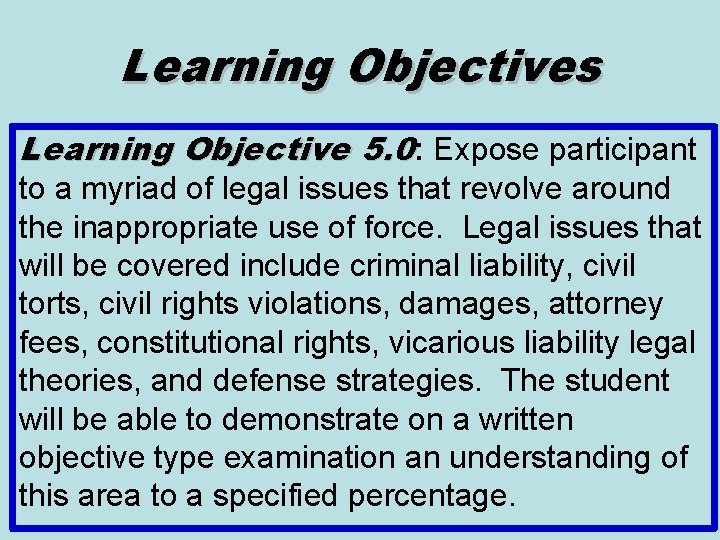 Learning Objectives

Learning Objective 5.0: Expose participant to a myriad of legal issues that revolve around the inappropriate use of force. Legal issues that will be covered include criminal liability, civil torts, civil rights violations, damages, attorney fees, constitutional rights, vicarious liability legal theories, and defense strategies. The student will be able to demonstrate on a written objective type examination an understanding of this area to a specified percentage.